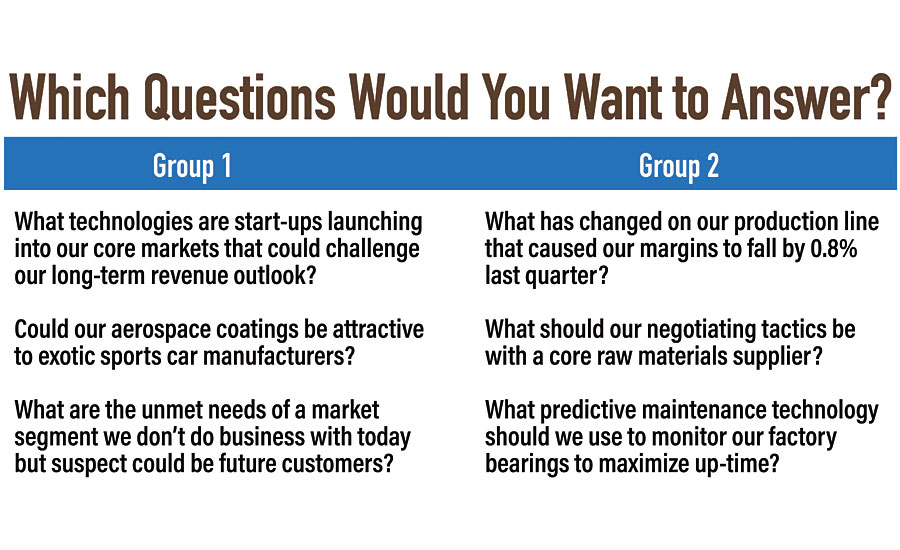 Which Questions Would You Want to Answer?

| Group 1 | Group 2 |
|---|---|
| What technologies are start-ups launching into our core markets that could challenge our long-term revenue outlook? | What has changed on our production line that caused our margins to fall by 0.8% last quarter? |
| Could our aerospace coatings be attractive to exotic sports car manufacturers? | What should our negotiating tactics be with a core raw materials supplier? |
| What are the unmet needs of a market segment we don't do business with today but suspect could be future customers? | What predictive maintenance technology should we use to monitor our factory bearings to maximize up-time? |